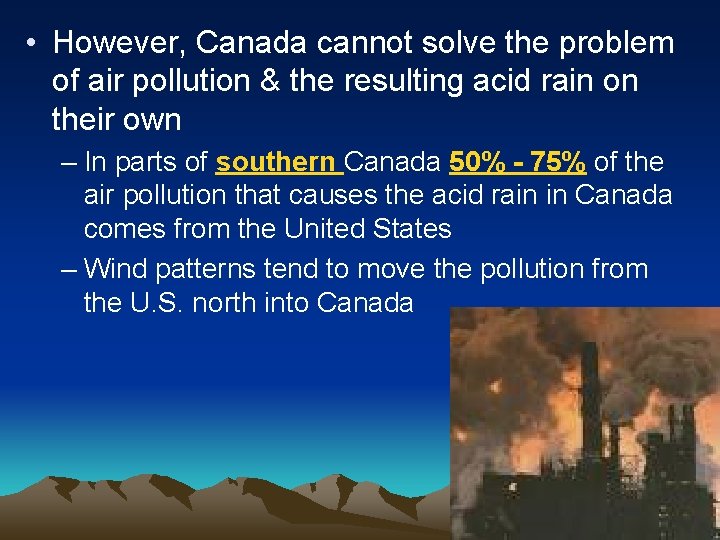 • However, Canada cannot solve the problem of air pollution & the resulting acid rain on their own

– In parts of southern Canada 50% - 75% of the air pollution that causes the acid rain in Canada comes from the United States

– Wind patterns tend to move the pollution from the U.S. north into Canada